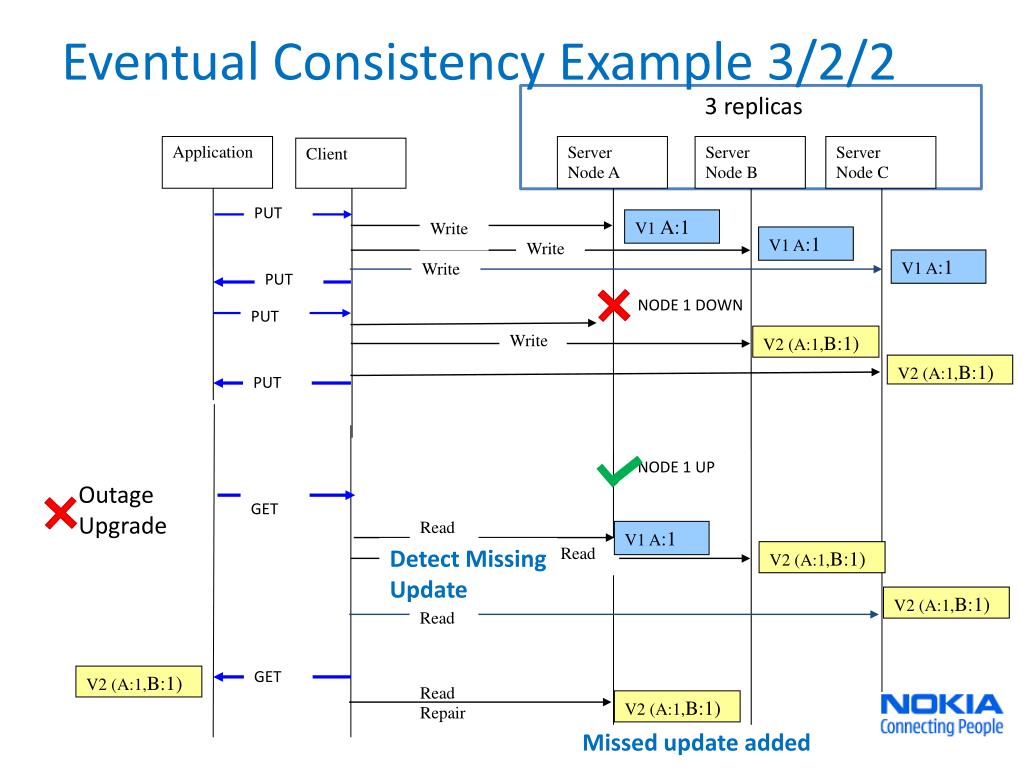 Eventual Consistency Example 3/2/2

3 replicas

Application

Client

Server Node A

Server Node B

Server Node C

PUT

Write

V1 A:1

Write

V1 A:1

Write

V1 A:1

PUT

NODE 1 DOWN

PUT

Write

V2 (A:1,B:1)

V2 (A:1,B:1)

PUT

NODE 1 UP

Outage Upgrade

GET

Read

V1 A:1

Detect Missing Update

Read

V2 (A:1,B:1)

Read

V2 (A:1,B:1)

V2 (A:1,B:1)

GET

Read Repair

V2 (A:1,B:1)

Missed update added

NOKIA
Connecting People